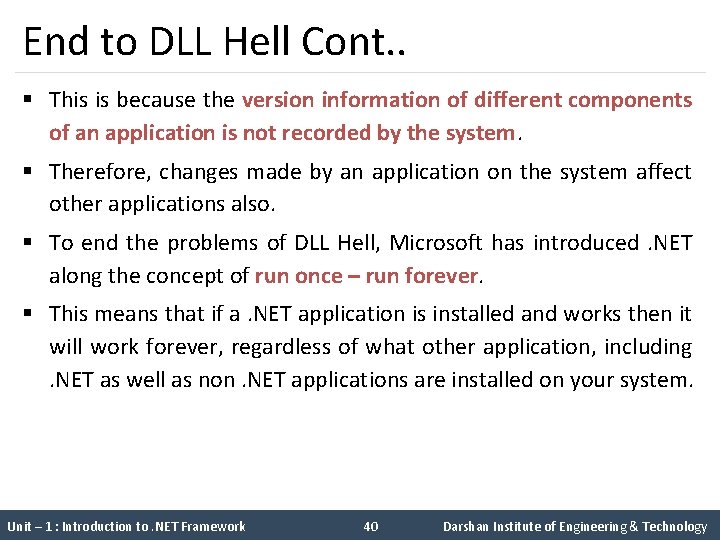 End to DLL Hell Cont..

▪ This is because the version information of different components of an application is not recorded by the system.

▪ Therefore, changes made by an application on the system affect other applications also.

▪ To end the problems of DLL Hell, Microsoft has introduced .NET along the concept of run once – run forever.

▪ This means that if a .NET application is installed and works then it will work forever, regardless of what other application, including .NET as well as non .NET applications are installed on your system.

Unit – 1 : Introduction to .NET Framework 40 Darshan Institute of Engineering & Technology